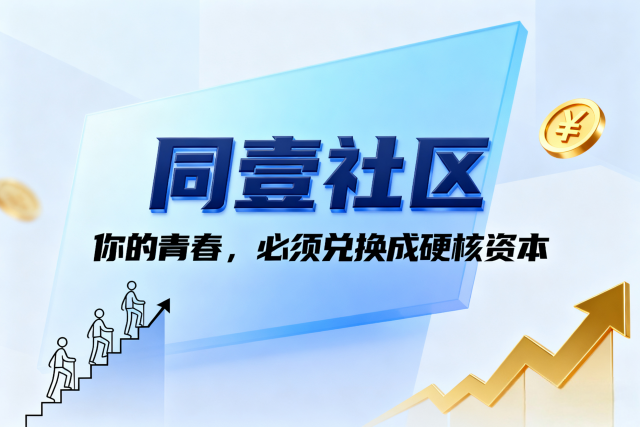 同壹社区

你的青春，必须兑换成硬核资本

¥